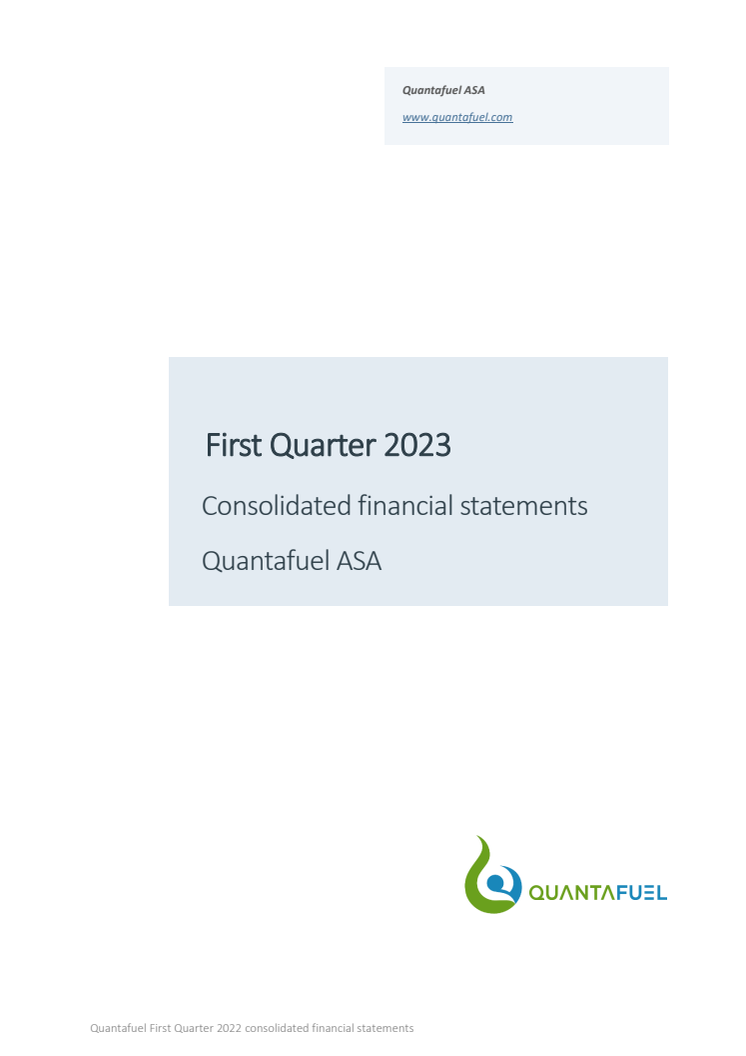 Quantafuel ASA

www.quantafuel.com

First Quarter 2023

Consolidated financial statements

Quantafuel ASA

QUANTAFUEL

Quantafuel First Quarter 2022 consolidated financial statements